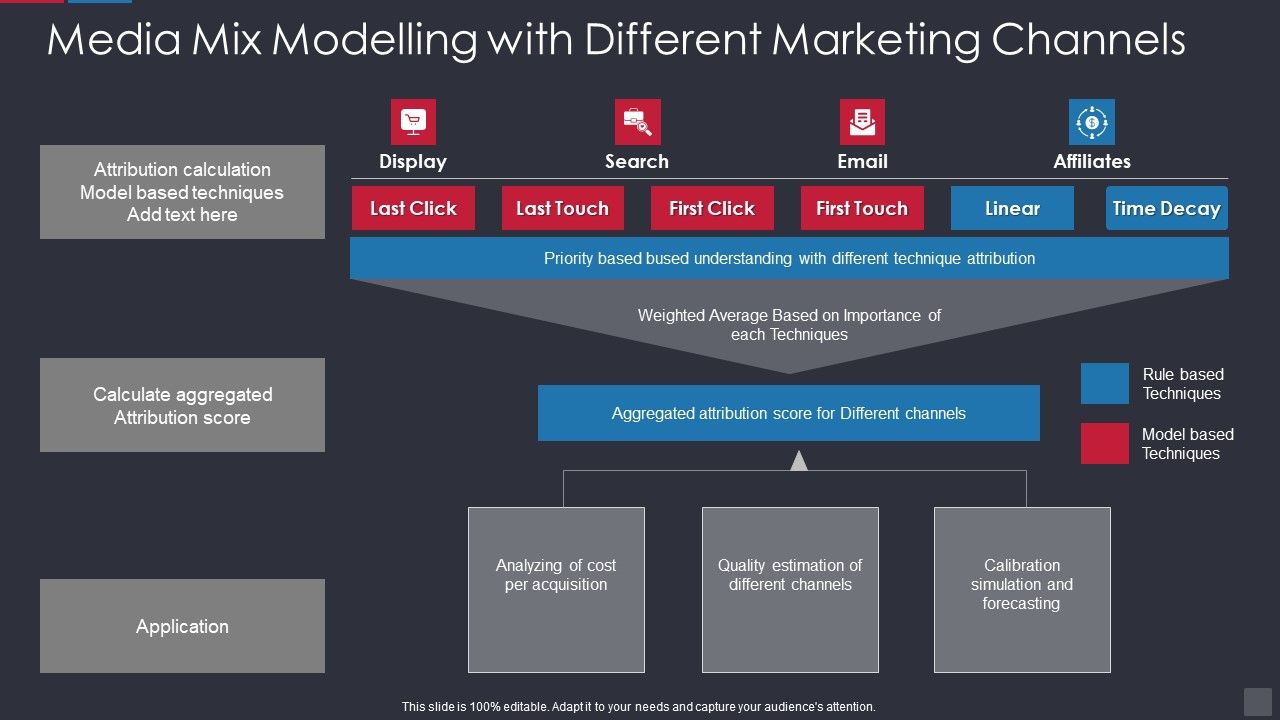 Media Mix Modelling with Different Marketing Channels

Attribution calculation Model based techniques Add text here

Display

Search

Email

Affiliates

Last Click

Last Touch

First Click

First Touch

Linear

Time Decay

Priority based bused understanding with different technique attribution

Weighted Average Based on Importance of each Techniques

Calculate aggregated Attribution score

Aggregated attribution score for Different channels

Rule based Techniques

Model based Techniques

Application

Analyzing of cost per acquisition

Quality estimation of different channels

Calibration simulation and forecasting

This slide is 100% editable. Adapt it to your needs and capture your audience's attention.